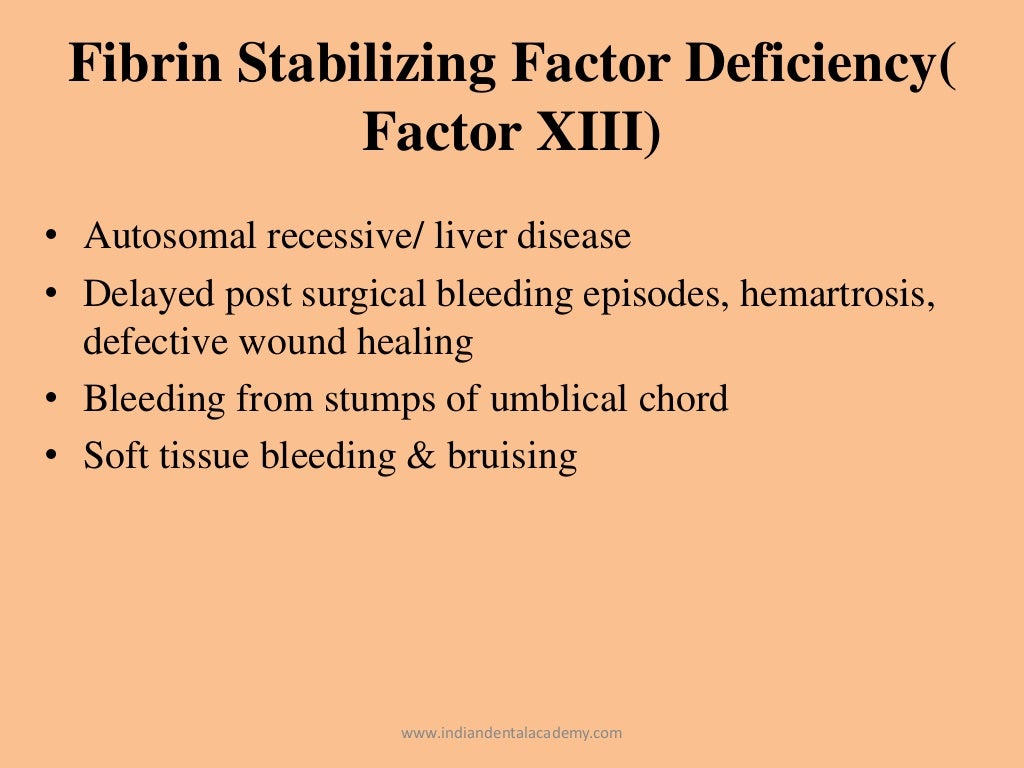 Fibrin Stabilizing Factor Deficiency( Factor XIII)

• Autosomal recessive/ liver disease
• Delayed post surgical bleeding episodes, hemartrosis, defective wound healing
• Bleeding from stumps of umblical chord
• Soft tissue bleeding & bruising

www.indiandentalacademy.com